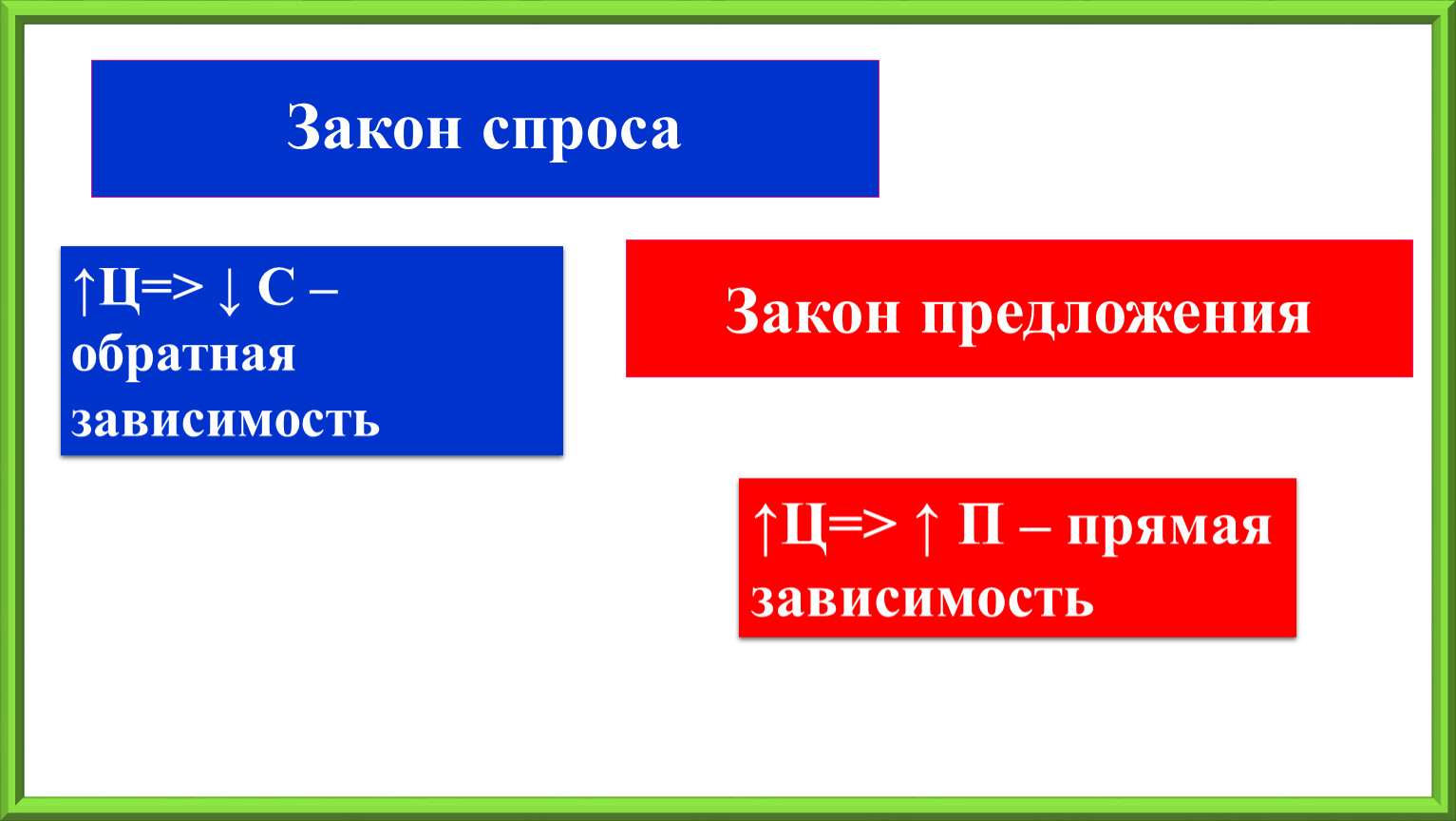 Закон спроса

↑Ц=> ↓ С – обратная зависимость

Закон предложения

↑Ц=> ↑ П – прямая зависимость